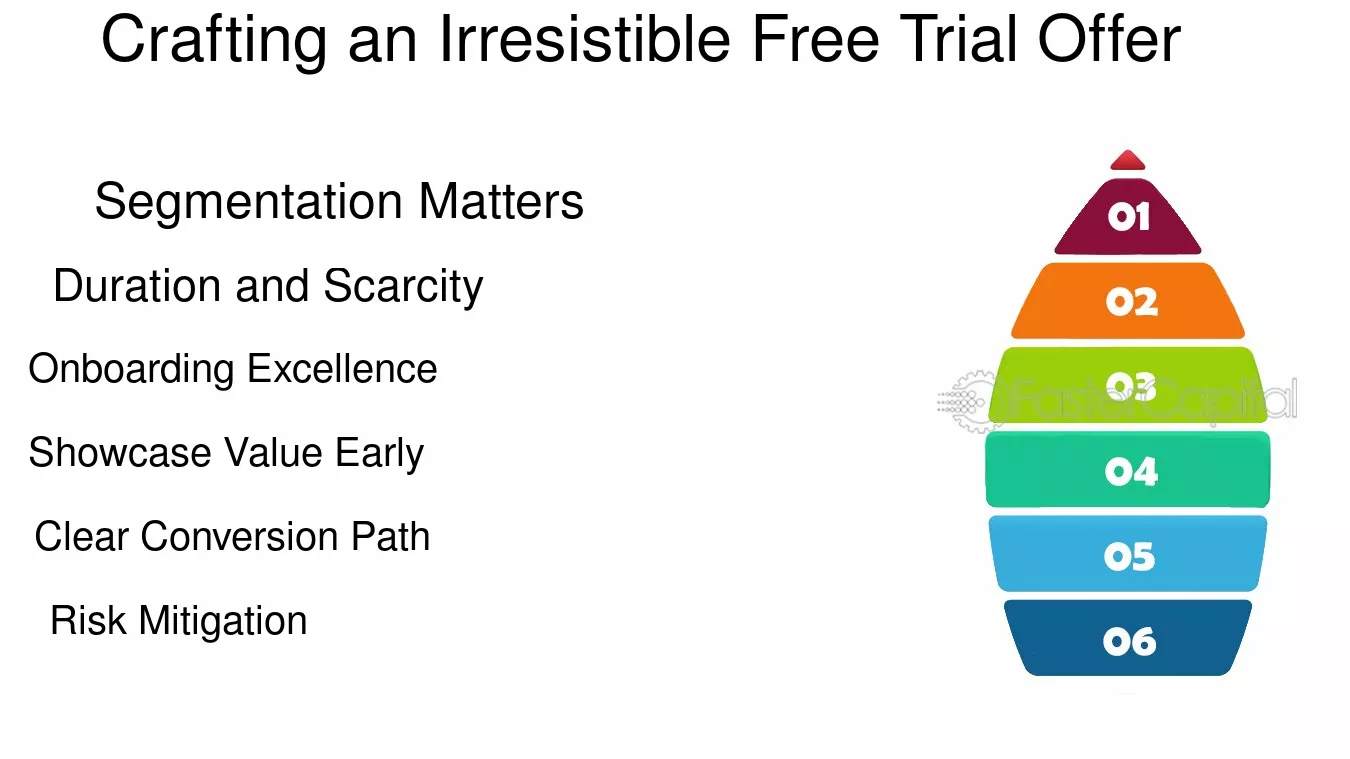 Crafting an Irresistible Free Trial Offer

Segmentation Matters

Duration and Scarcity

Onboarding Excellence

Showcase Value Early

Clear Conversion Path

Risk Mitigation

01

02

03

04

05

06

FasterCapital